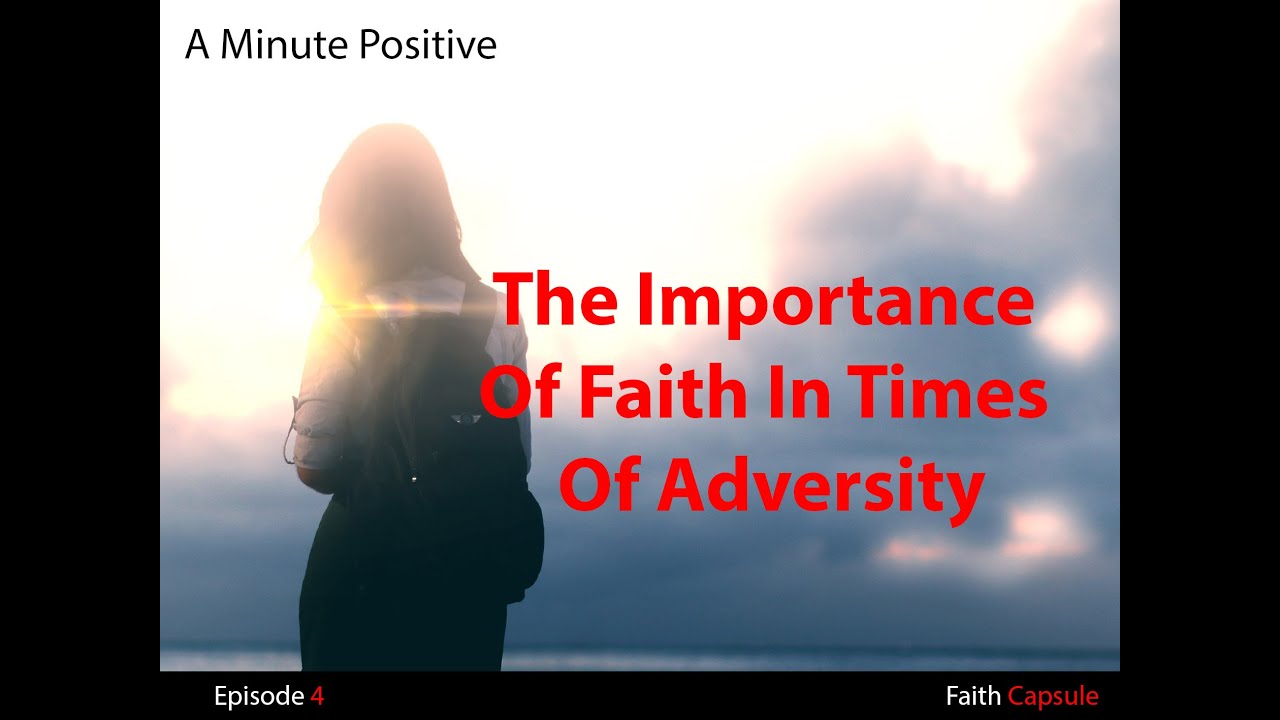 A Minute Positive

The Importance Of Faith In Times Of Adversity

Episode 4

Faith Capsule